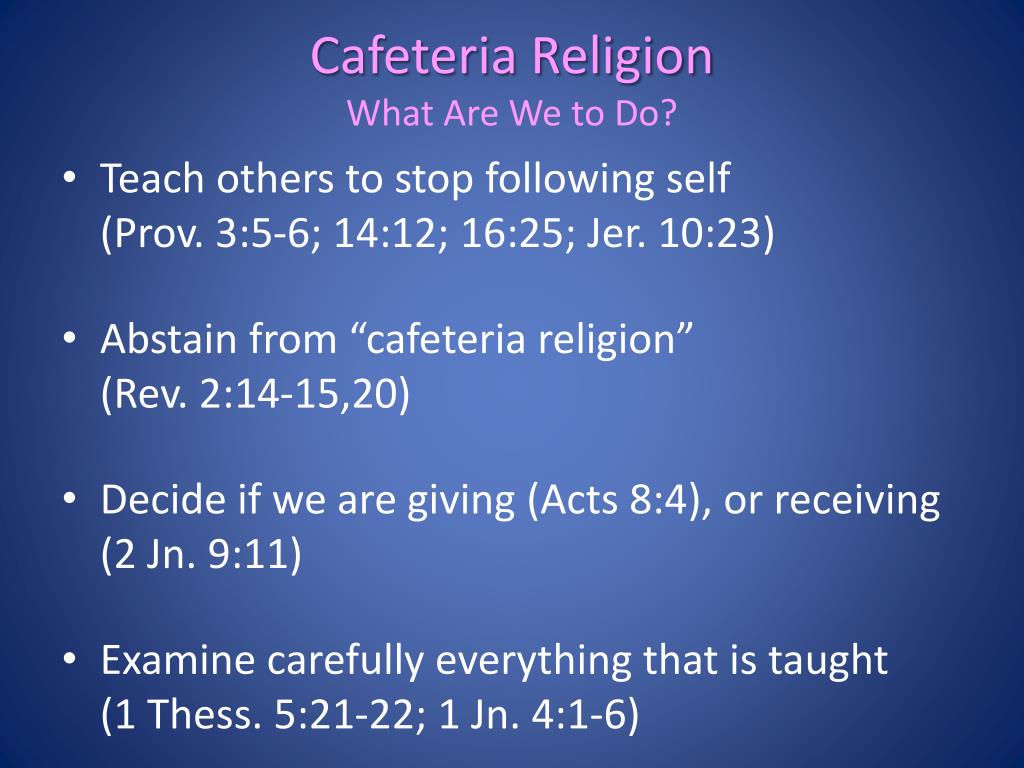 Cafeteria Religion
What Are We to Do?

• Teach others to stop following self (Prov. 3:5-6; 14:12; 16:25; Jer. 10:23)

• Abstain from “cafeteria religion” (Rev. 2:14-15,20)

• Decide if we are giving (Acts 8:4), or receiving (2 Jn. 9:11)

• Examine carefully everything that is taught (1 Thess. 5:21-22; 1 Jn. 4:1-6)